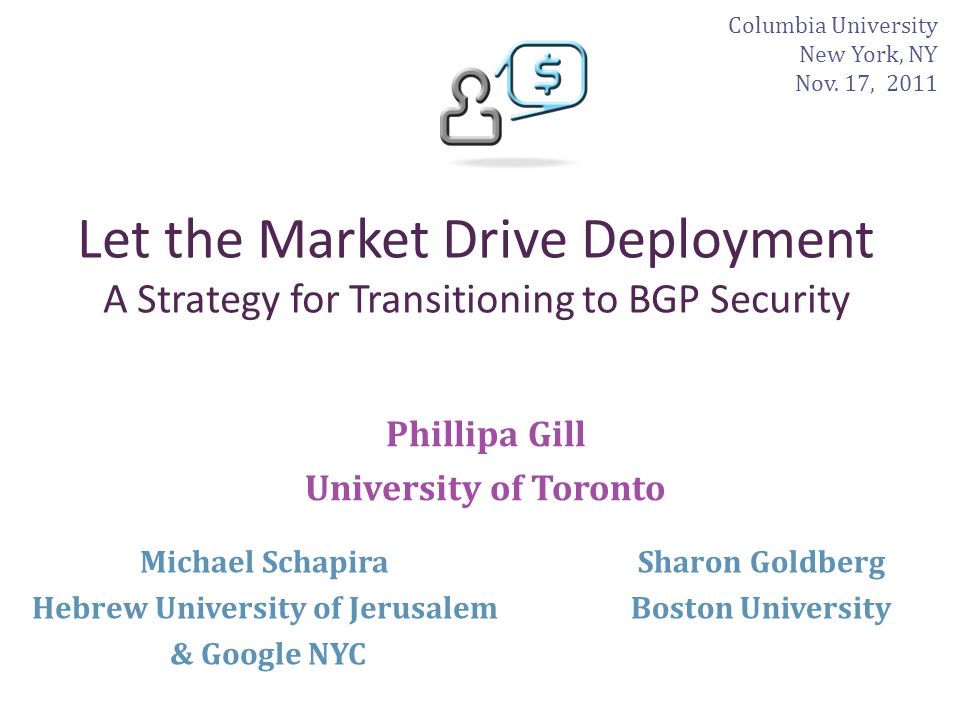 Columbia University
New York, NY
Nov. 17, 2011

$

Let the Market Drive Deployment
A Strategy for Transitioning to BGP Security

Phillipa Gill
University of Toronto

Michael Schapira
Hebrew University of Jerusalem
& Google NYC

Sharon Goldberg
Boston University